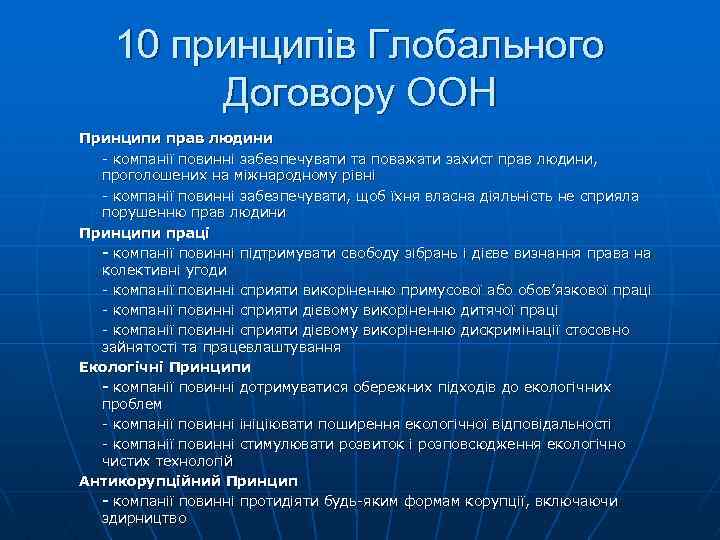 10 принципів Глобального Договору ООН

Принципи прав людини

- компанії повинні забезпечувати та поважати захист прав людини, проголошених на міжнародному рівні

- компанії повинні забезпечувати, щоб їхня власна діяльність не сприяла порушенню прав людини

Принципи праці

- компанії повинні підтримувати свободу зібрань і дієве визнання права на колективні угоди

- компанії повинні сприяти викоріненню примусової або обов'язкової праці

- компанії повинні сприяти дієвому викоріненню дитячої праці

- компанії повинні сприяти дієвому викоріненню дискримінації стосовно зайнятості та працевлаштування

Екологічні Принципи

- компанії повинні дотримуватися обережних підходів до екологічних проблем

- компанії повинні ініціювати поширення екологічної відповідальності

- компанії повинні стимулювати розвиток і розповсюдження екологічно чистих технологій

Антикорупційний Принцип

- компанії повинні протидіяти будь-яким формам корупції, включаючи здирництво